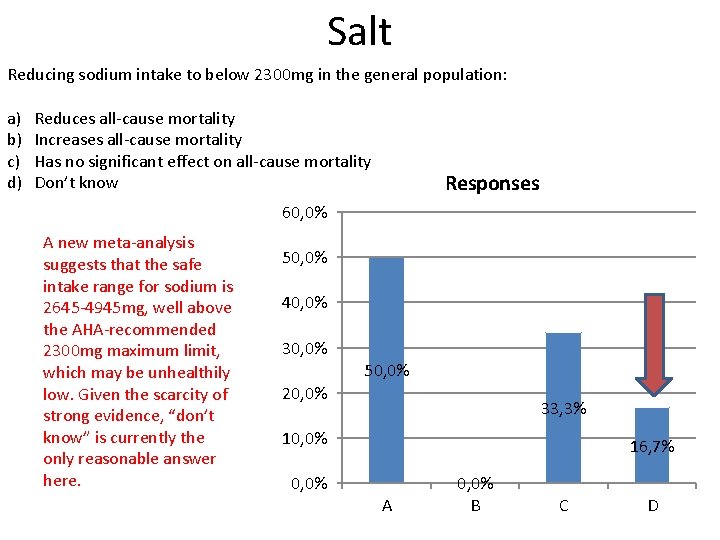 Salt

Reducing sodium intake to below 2300mg in the general population:

a) Reduces all-cause mortality
b) Increases all-cause mortality
c) Has no significant effect on all-cause mortality
d) Don't know

A new meta-analysis suggests that the safe intake range for sodium is 2645-4945mg, well above the AHA-recommended 2300mg maximum limit, which may be unhealthily low. Given the scarcity of strong evidence, "don't know" is currently the only reasonable answer here.

Responses

60,0%
50,0%
40,0%
30,0%
20,0%
10,0%
0,0%

50,0%
0,0%
33,3%
16,7%

A
B
C
D